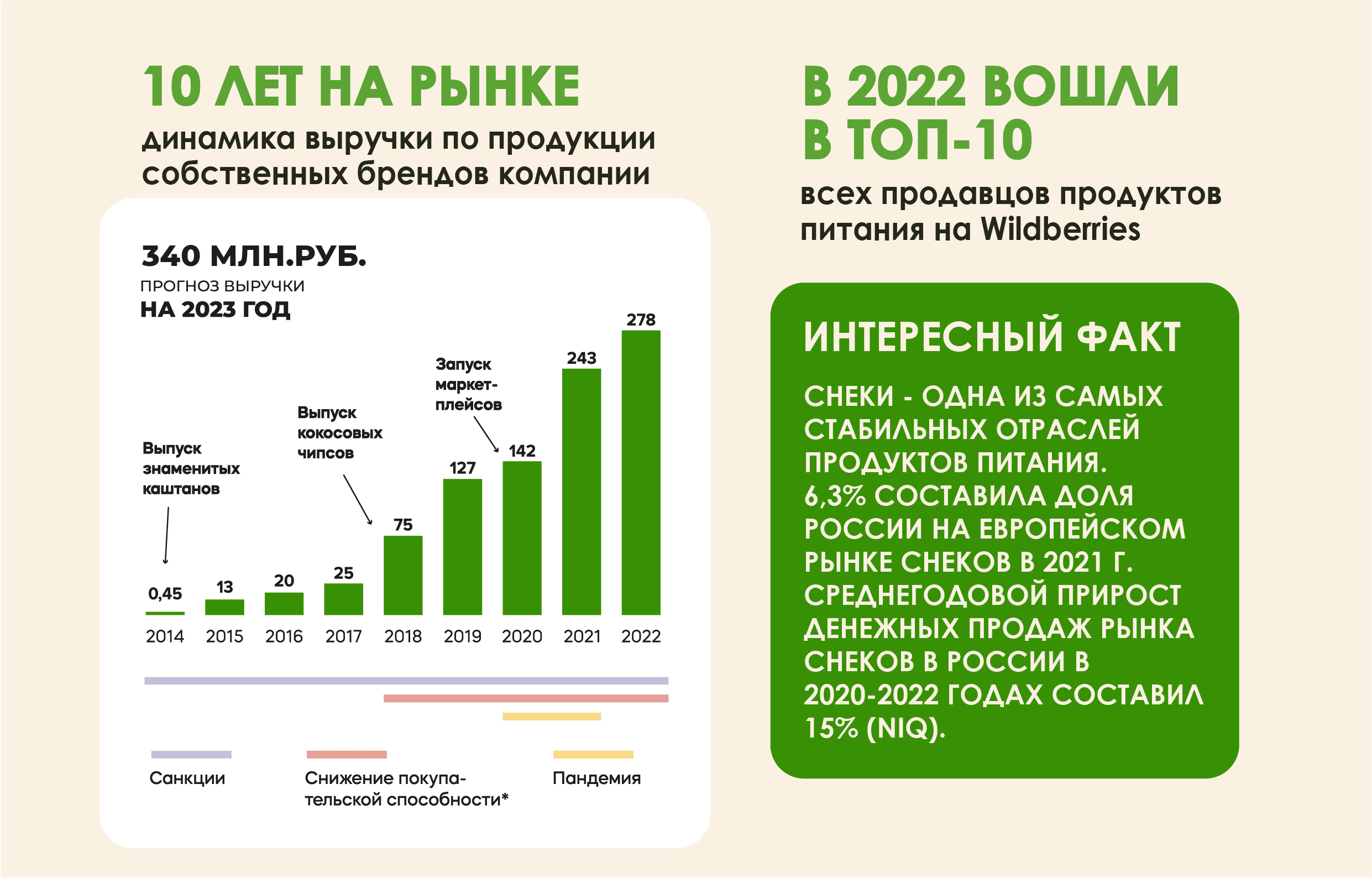 10 ЛЕТ НА РЫНКЕ

динамика выручки по продукции собственных брендов компании

340 МЛН.РУБ.
ПРОГНОЗ ВЫРУЧКИ
НА 2023 ГОД

Выпуск знаменитых каштанов

Выпуск кокосовых чипсов

Запуск маркетплейсов

0,45
13
20
25
75
127
142
243
278

2014 2015 2016 2017 2018 2019 2020 2021 2022

Санкции

Снижение покупательской способности*

Пандемия

В 2022 ВОШЛИ В ТОП-10

всех продавцов продуктов питания на Wildberries

ИНТЕРЕСНЫЙ ФАКТ

СНЕКИ - ОДНА ИЗ САМЫХ СТАБИЛЬНЫХ ОТРАСЛЕЙ ПРОДУКТОВ ПИТАНИЯ.
6,3% СОСТАВИЛА ДОЛЯ РОССИИ НА ЕВРОПЕЙСКОМ РЫНКЕ СНЕКОВ В 2021 Г.
СРЕДНЕГОДОВОЙ ПРИРОСТ ДЕНЕЖНЫХ ПРОДАЖ РЫНКА СНЕКОВ В РОССИИ В 2020-2022 ГОДАХ СОСТАВИЛ 15% (NIQ).